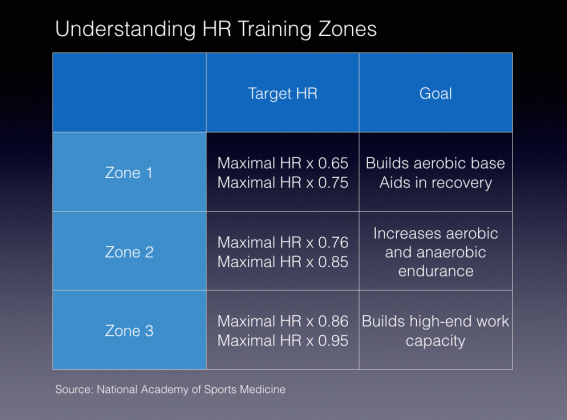 Understanding HR Training Zones

| | Target HR | Goal |
|---|---|---|
| Zone 1 | Maximal HR x 0.65 Maximal HR x 0.75 | Builds aerobic base Aids in recovery |
| Zone 2 | Maximal HR x 0.76 Maximal HR x 0.85 | Increases aerobic and anaerobic endurance |
| Zone 3 | Maximal HR x 0.86 Maximal HR x 0.95 | Builds high-end work capacity |

Source: National Academy of Sports Medicine